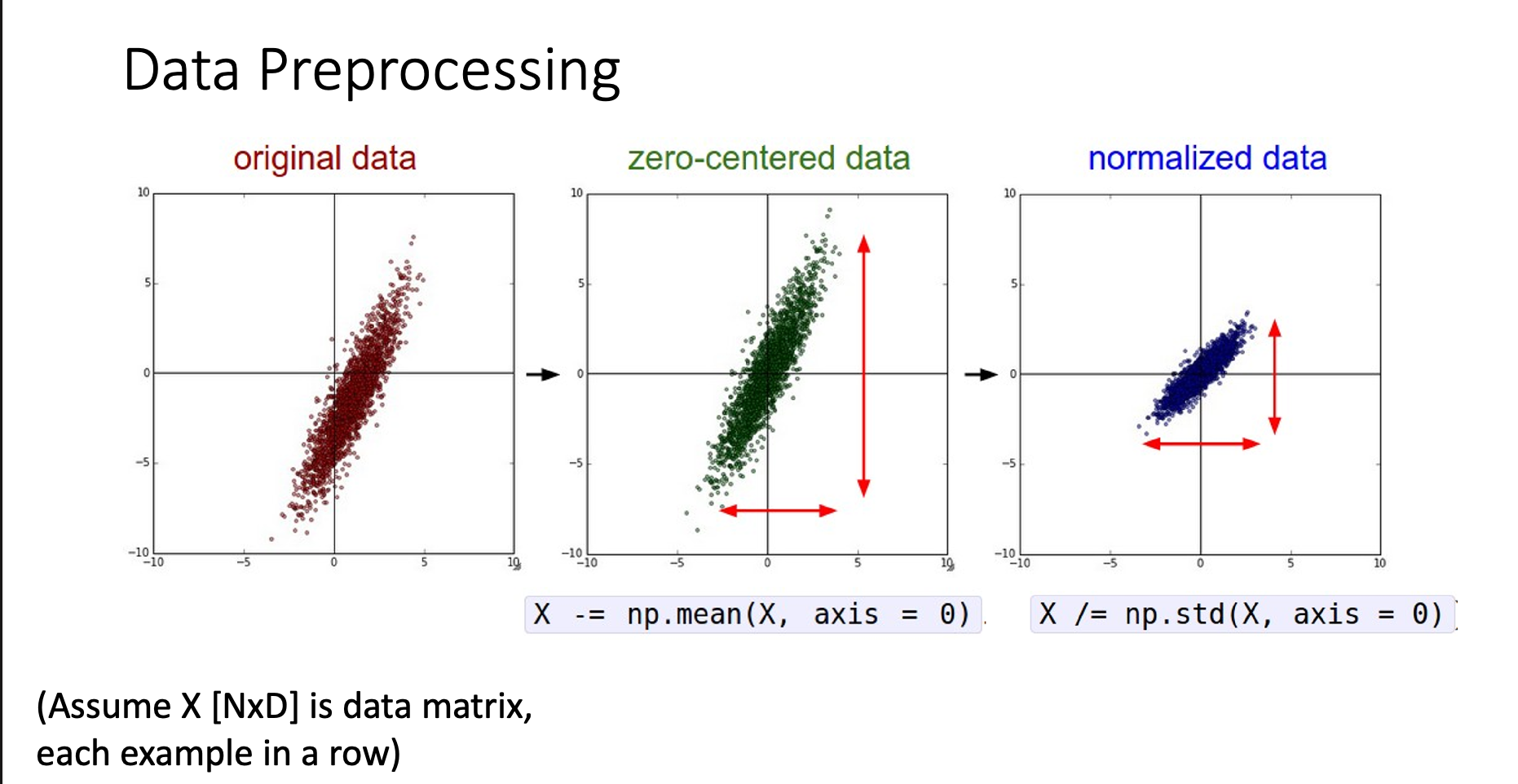 Data Preprocessing

original data

10
5
0
−5
−10
−10 −5 0 5 10

zero-centered data

10
5
0
−5
−10
−10 −5 0 5 10

normalized data

10
5
0
−5
−10
−10 −5 0 5 10

X -= np.mean(X, axis = 0)

X /= np.std(X, axis = 0)

(Assume X [NxD] is data matrix, each example in a row)